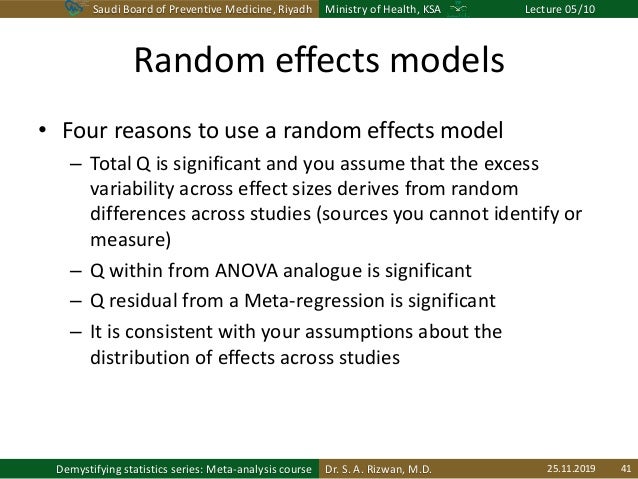 Saudi Board of Preventive Medicine, Riyadh Ministry of Health, KSA Lecture 05/10

Random effects models

• Four reasons to use a random effects model
– Total Q is significant and you assume that the excess variability across effect sizes derives from random differences across studies (sources you cannot identify or measure)
– Q within from ANOVA analogue is significant
– Q residual from a Meta-regression is significant
– It is consistent with your assumptions about the distribution of effects across studies

Demystifying statistics series: Meta-analysis course Dr. S. A. Rizwan, M.D. 25.11.2019 41